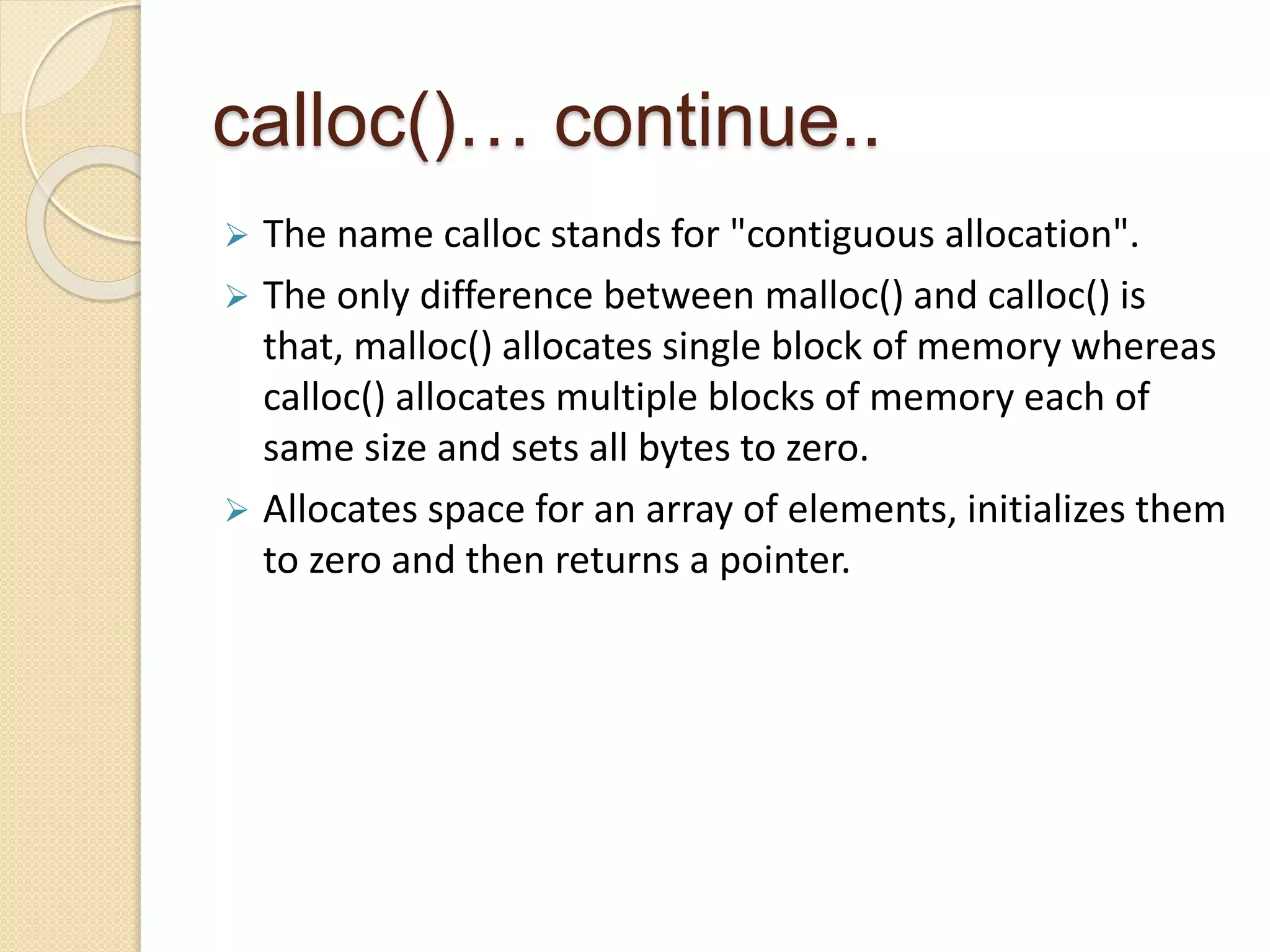 calloc()… continue..

➢ The name calloc stands for "contiguous allocation".

➢ The only difference between malloc() and calloc() is that, malloc() allocates single block of memory whereas calloc() allocates multiple blocks of memory each of same size and sets all bytes to zero.

➢ Allocates space for an array of elements, initializes them to zero and then returns a pointer.